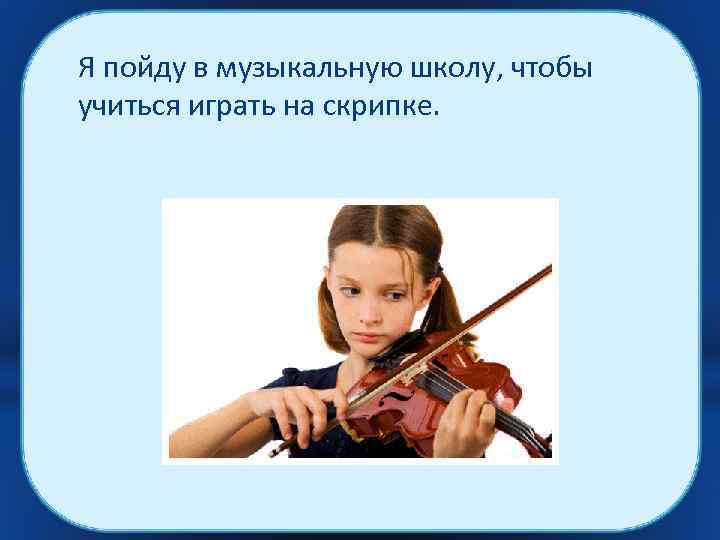 Я пойду в музыкальную школу, чтобы учиться играть на скрипке.